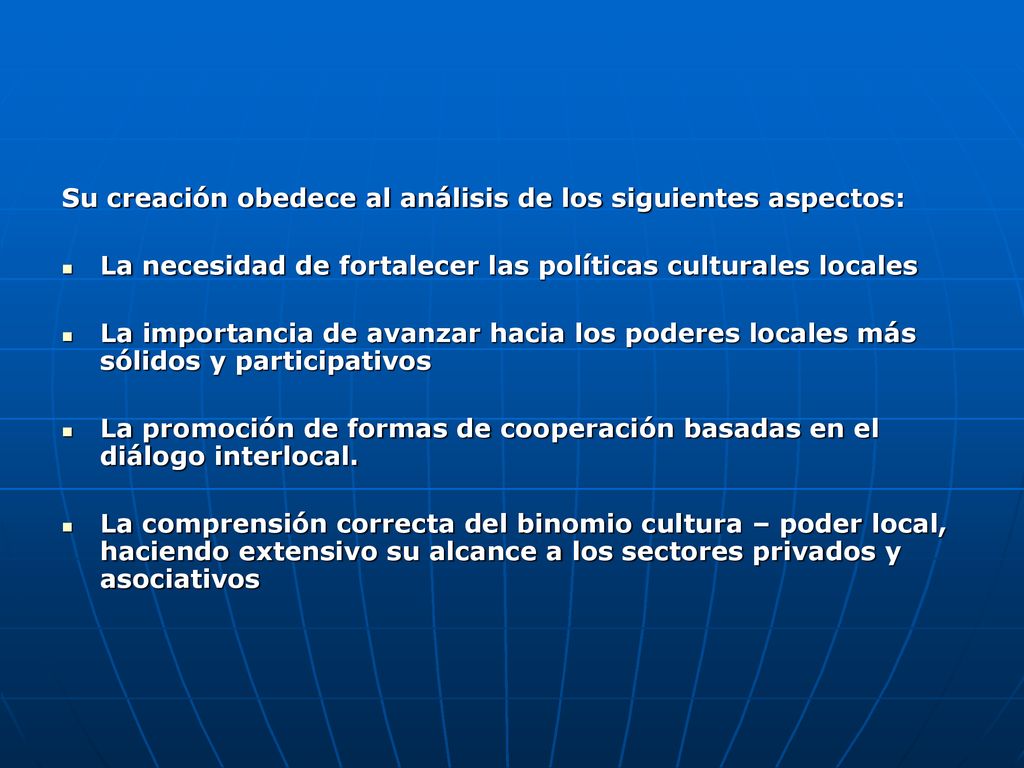 Su creación obedece al análisis de los siguientes aspectos:

- La necesidad de fortalecer las políticas culturales locales
- La importancia de avanzar hacia los poderes locales más sólidos y participativos
- La promoción de formas de cooperación basadas en el diálogo interlocal.
- La comprensión correcta del binomio cultura – poder local, haciendo extensivo su alcance a los sectores privados y asociativos